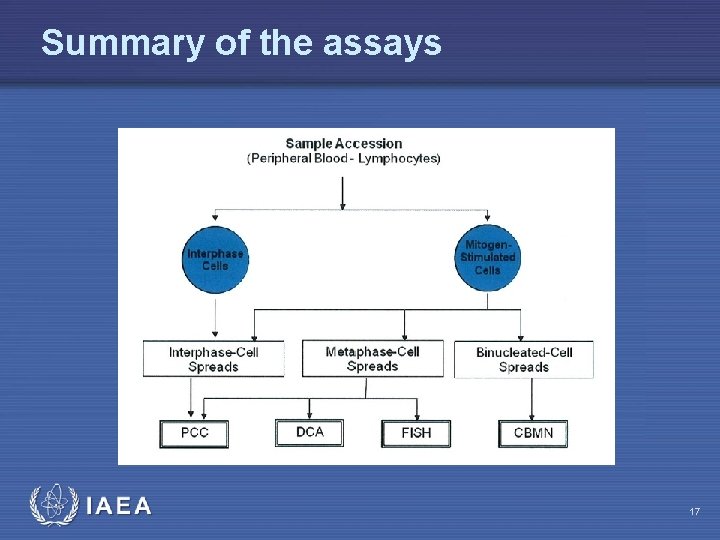 Summary of the assays

Sample Accession
(Peripheral Blood - Lymphocytes)

Interphase Cells

Mitogen-Stimulated Cells

Interphase-Cell Spreads

Metaphase-Cell Spreads

Binucleated-Cell Spreads

PCC

DCA

FISH

CBMN

IAEA

17